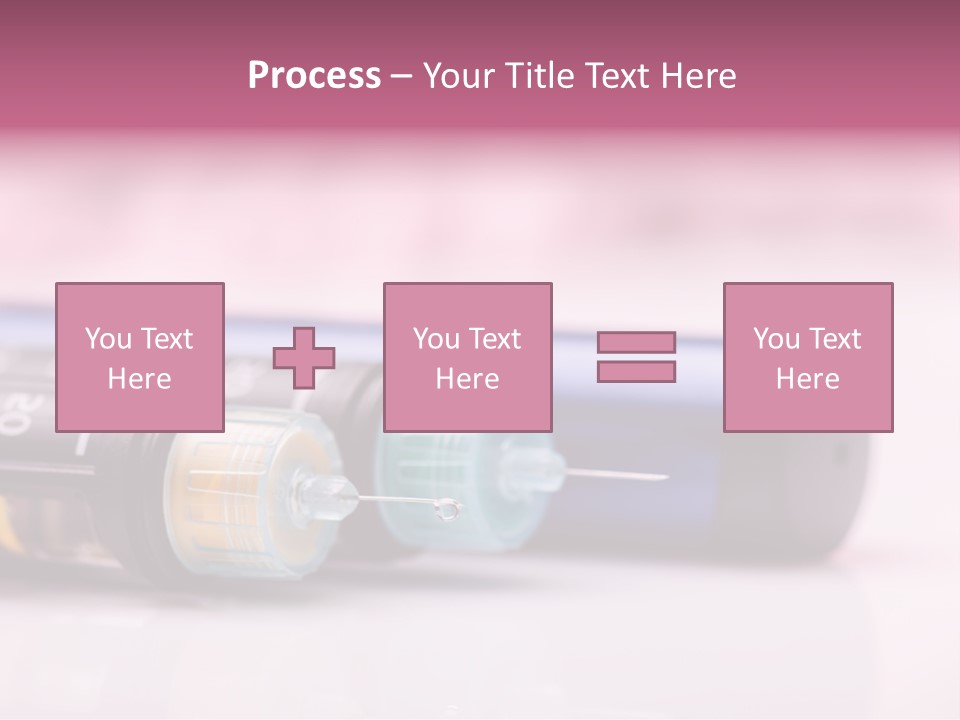 Process – Your Title Text Here

You Text Here

You Text Here

You Text Here